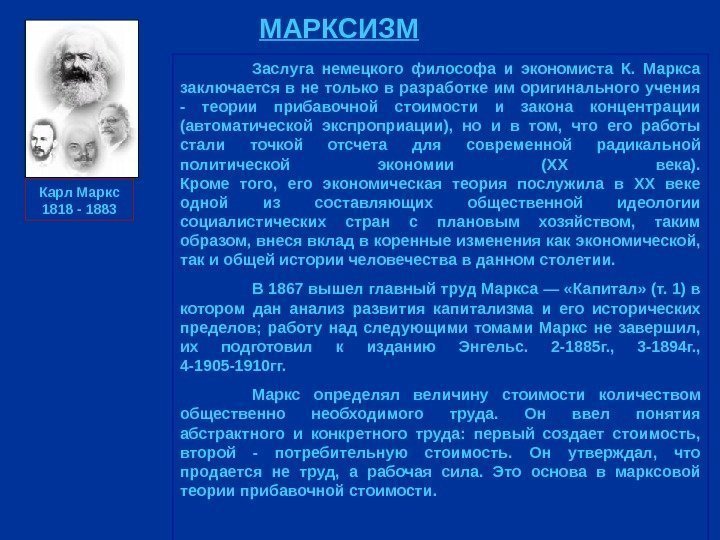 МАРКСИЗМ

Карл Маркс
1818 - 1883

Заслуга немецкого философа и экономиста К. Маркса заключается в не только в разработке им оригинального учения - теории прибавочной стоимости и закона концентрации (автоматической экспроприации), но и в том, что его работы стали точкой отсчета для современной радикальной политической экономии (XX века). Кроме того, его экономическая теория послужила в XX веке одной из составляющих общественной идеологии социалистических стран с плановым хозяйством, таким образом, внеся вклад в коренные изменения как экономической, так и общей истории человечества в данном столетии.

В 1867 вышел главный труд Маркса — «Капитал» (т. 1) в котором дан анализ развития капитализма и его исторических пределов; работу над следующими томами Маркс не завершил, их подготовил к изданию Энгельс. 2-1885г., 3-1894г., 4-1905-1910гг.

Маркс определял величину стоимости количеством общественно необходимого труда. Он ввел понятия абстрактного и конкретного труда: первый создает стоимость, второй - потребительную стоимость. Он утверждал, что продается не труд, а рабочая сила. Это основа в марксовой теории прибавочной стоимости.